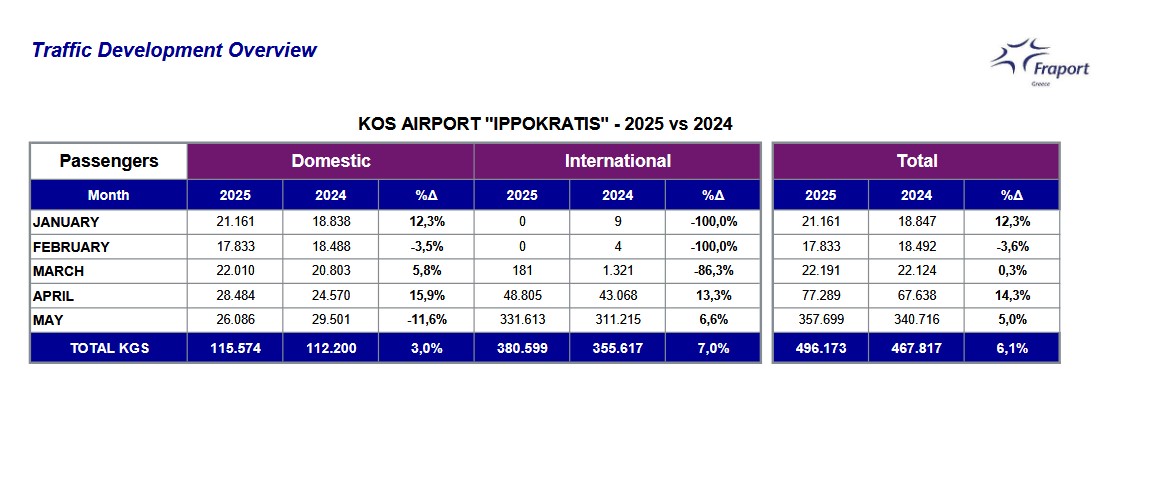 Traffic Development Overview

Fraport
Greece

KOS AIRPORT "IPPOKRATIS" - 2025 vs 2024

| Passengers | Domestic | | | International | | | Total | | |
|---|---|---|---|---|---|---|---|---|---|
| Month | 2025 | 2024 | %Δ | 2025 | 2024 | %Δ | 2025 | 2024 | %Δ |
| JANUARY | 21.161 | 18.838 | 12,3% | 0 | 9 | -100,0% | 21.161 | 18.847 | 12,3% |
| FEBRUARY | 17.833 | 18.488 | -3,5% | 0 | 4 | -100,0% | 17.833 | 18.492 | -3,6% |
| MARCH | 22.010 | 20.803 | 5,8% | 181 | 1.321 | -86,3% | 22.191 | 22.124 | 0,3% |
| APRIL | 28.484 | 24.570 | 15,9% | 48.805 | 43.068 | 13,3% | 77.289 | 67.638 | 14,3% |
| MAY | 26.086 | 29.501 | -11,6% | 331.613 | 311.215 | 6,6% | 357.699 | 340.716 | 5,0% |
| TOTAL KGS | 115.574 | 112.200 | 3,0% | 380.599 | 355.617 | 7,0% | 496.173 | 467.817 | 6,1% |